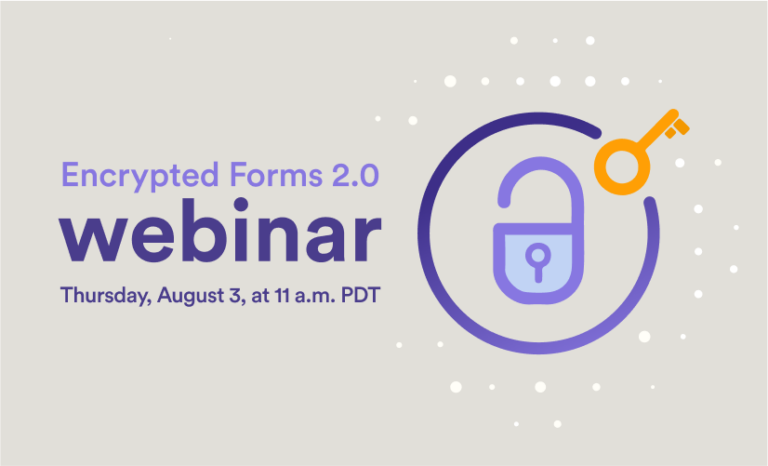 Encrypted Forms 2.0
webinar
Thursday, August 3, at 11 a.m. PDT